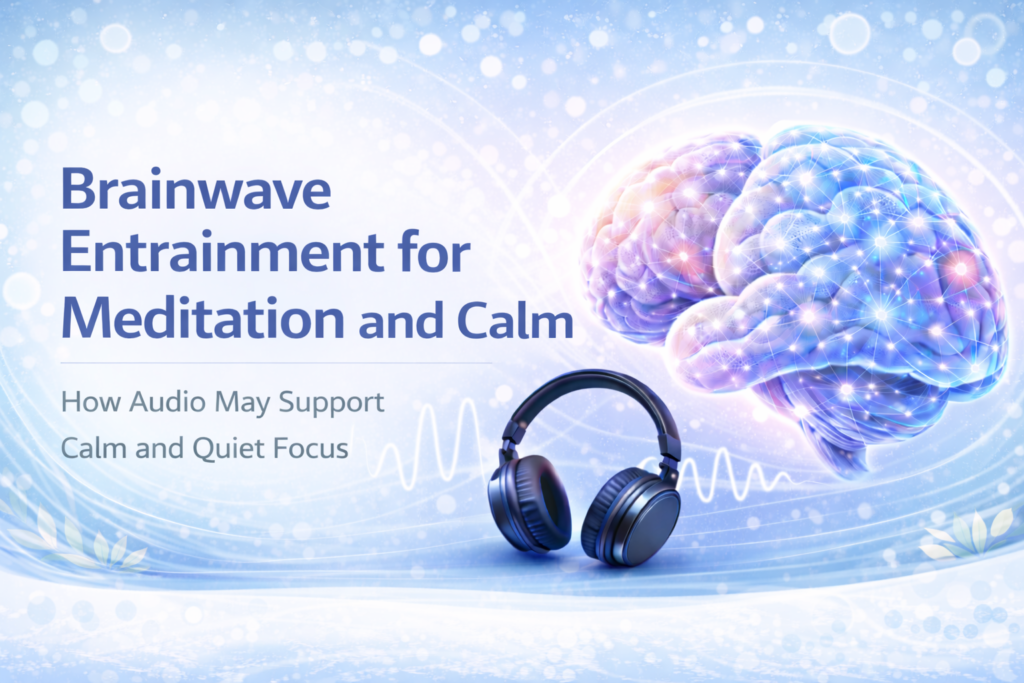 Brainwave Entrainment for Meditation and Calm

How Audio May Support Calm and Quiet Focus